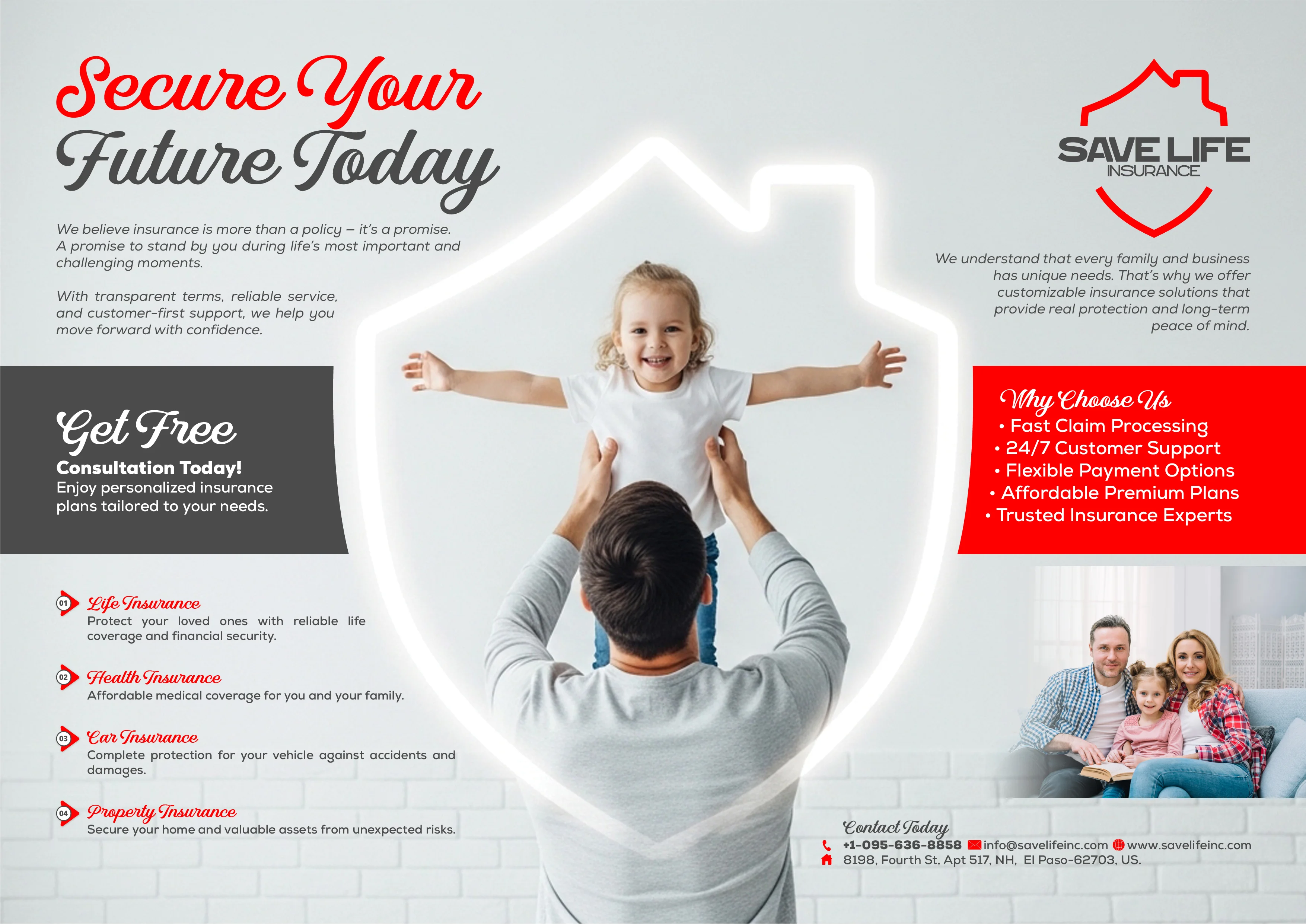 Secure Your Future Today

We believe insurance is more than a policy – it's a promise. A promise to stand by you during life's most important and challenging moments.

With transparent terms, reliable service, and customer-first support, we help you move forward with confidence.

Get Free
Consultation Today!
Enjoy personalized insurance plans tailored to your needs.

01 Life Insurance
Protect your loved ones with reliable life coverage and financial security.

02 Health Insurance
Affordable medical coverage for you and your family.

03 Car Insurance
Complete protection for your vehicle against accidents and damages.

04 Property Insurance
Secure your home and valuable assets from unexpected risks.

SAVE LIFE
INSURANCE

We understand that every family and business has unique needs. That's why we offer customizable insurance solutions that provide real protection and long-term peace of mind.

Why Choose Us
• Fast Claim Processing
• 24/7 Customer Support
• Flexible Payment Options
• Affordable Premium Plans
• Trusted Insurance Experts

Contact Today
+1-095-636-8858 info@savelifeinc.com www.savelifeinc.com
8198, Fourth St, Apt 517, NH, El Paso-62703, US.